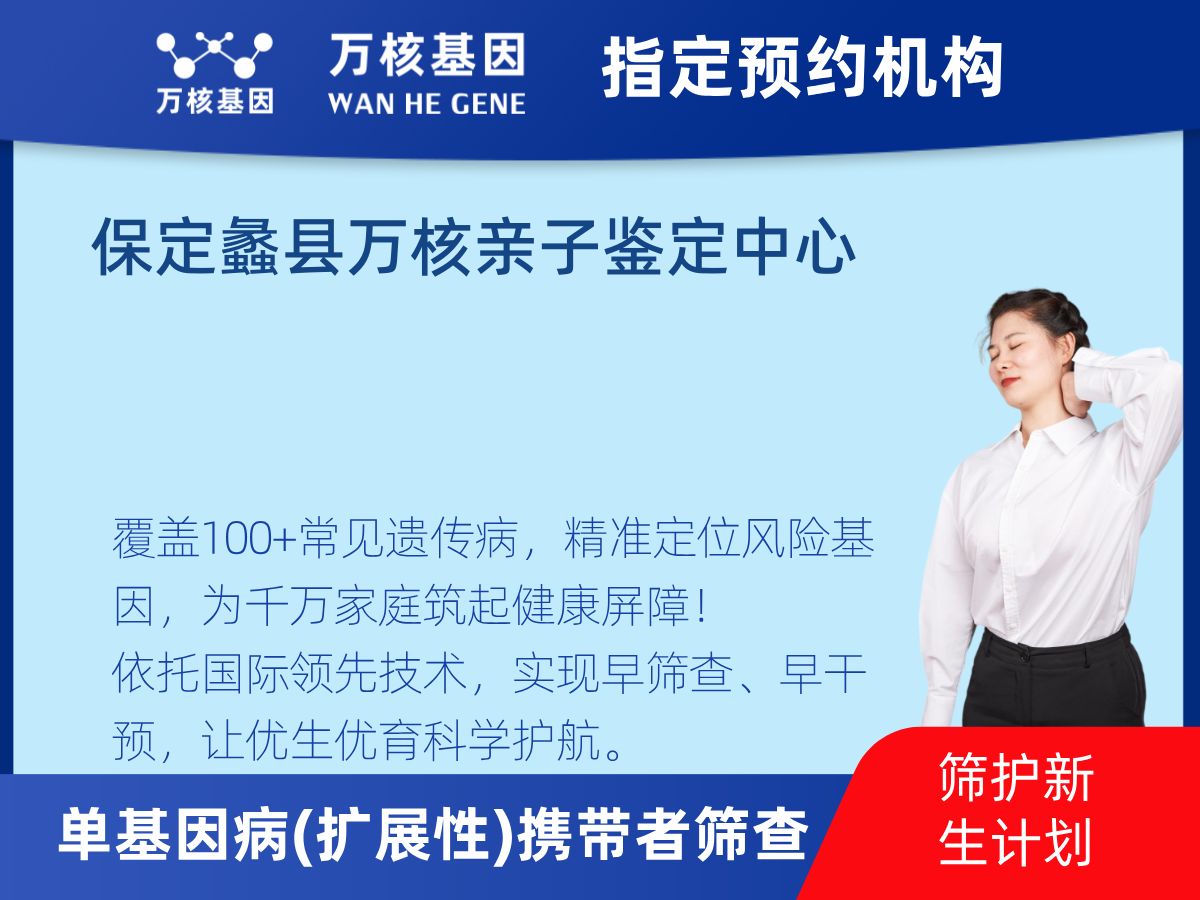 万核基因

万核基因
WAN HE GENE

指定预约机构

保定蠡县万核亲子鉴定中心

覆盖100+常见遗传病，精准定位风险基因，为千万家庭筑起健康屏障！
依托国际领先技术，实现早筛查、早干预，让优生优育科学护航。

单基因病(扩展性)携带者筛查

筛护新生计划